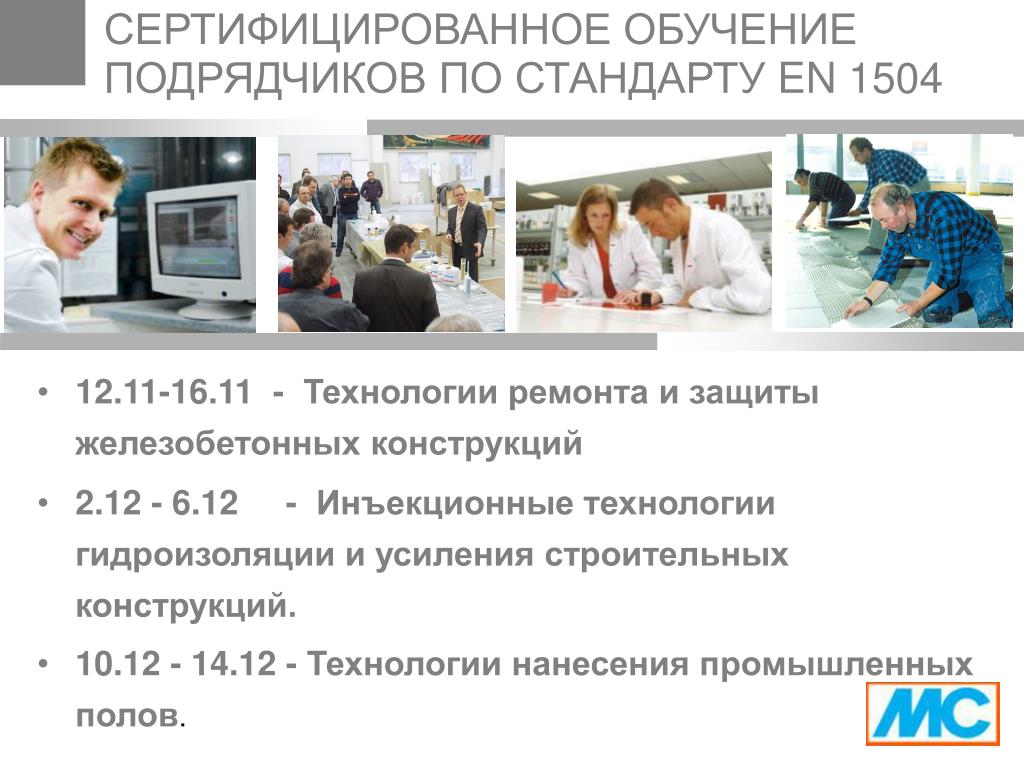 СЕРТИФИЦИРОВАННОЕ ОБУЧЕНИЕ ПОДРЯДЧИКОВ ПО СТАНДАРТУ EN 1504

• 12.11-16.11 - Технологии ремонта и защиты железобетонных конструкций

• 2.12 - 6.12 - Инъекционные технологии гидроизоляции и усиления строительных конструкций.

• 10.12 - 14.12 - Технологии нанесения промышленных полов.

MC